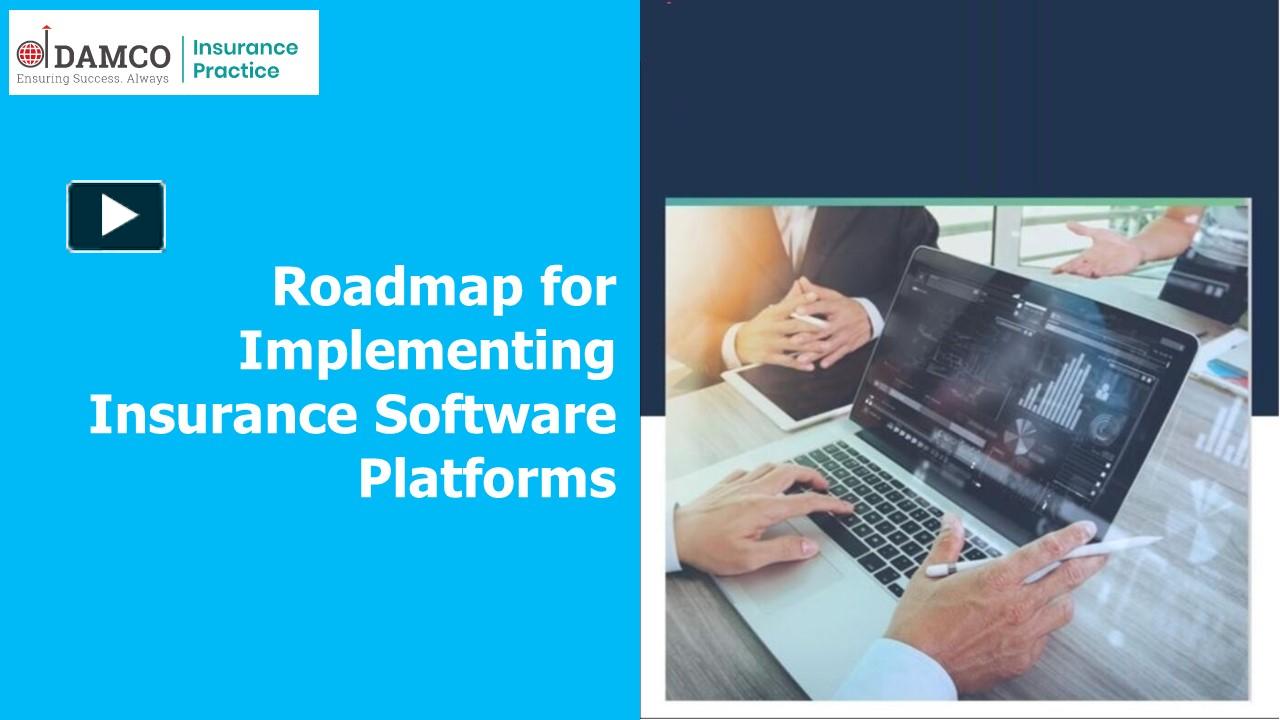 DAMCO
Ensuring Success. Always

Insurance Practice

Roadmap for Implementing Insurance Software Platforms